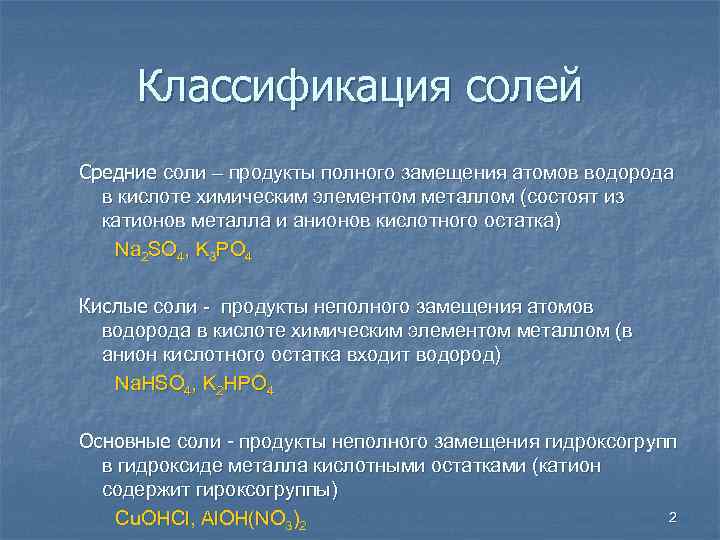 Классификация солей

Средние соли – продукты полного замещения атомов водорода в кислоте химическим элементом металлом (состоят из катионов металла и анионов кислотного остатка)

$Na_2SO_4$, $K_3PO_4$

Кислые соли - продукты неполного замещения атомов водорода в кислоте химическим элементом металлом (в анион кислотного остатка входит водород)

$NaHSO_4$, $K_2HPO_4$

Основные соли - продукты неполного замещения гидроксогрупп в гидроксиде металла кислотными остатками (катион содержит гироксогруппы)

$CuOHCl$, $AlOH(NO_3)_2$

2